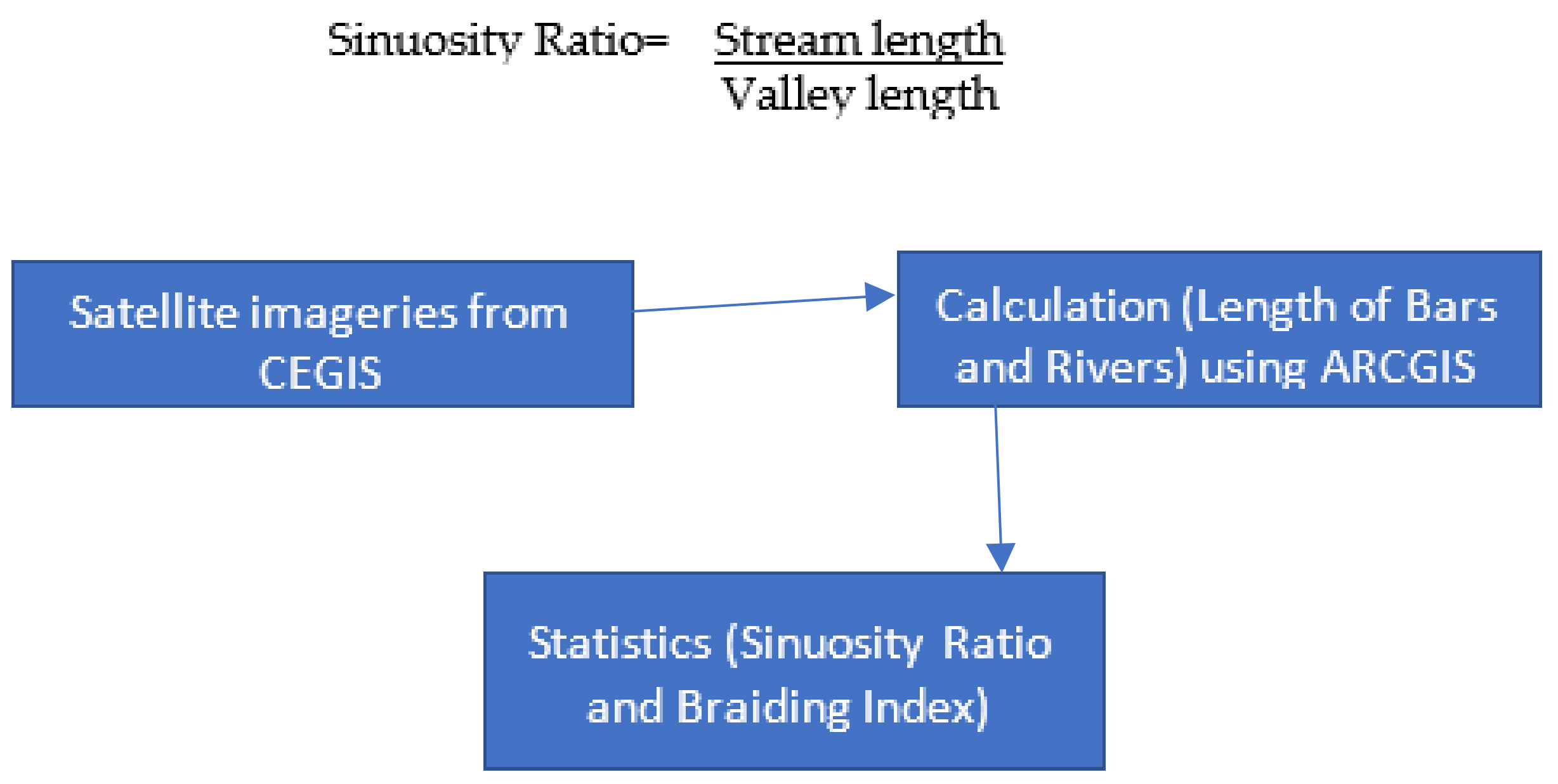 Sinuosity Ratio= $\frac{\text{Stream length}}{\text{Valley length}}$

Satellite imageries from CEGIS

Calculation (Length of Bars and Rivers) using ARCGIS

Statistics (Sinuosity Ratio and Braiding Index)